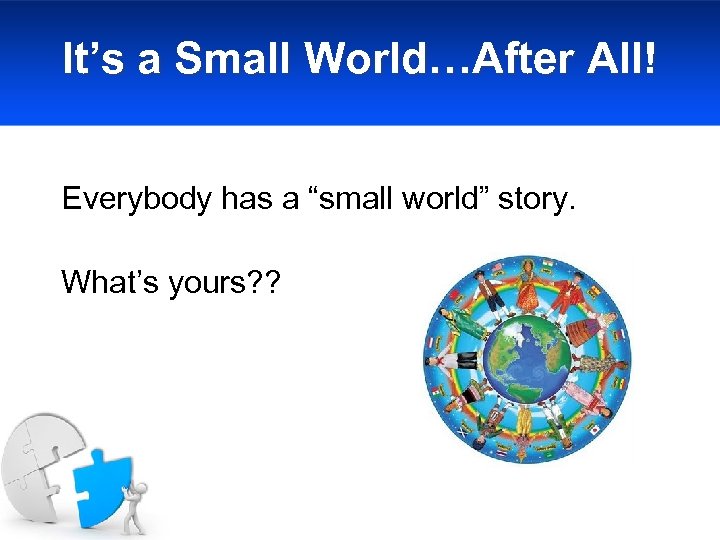 It’s a Small World…After All!

Everybody has a “small world” story.

What’s yours??